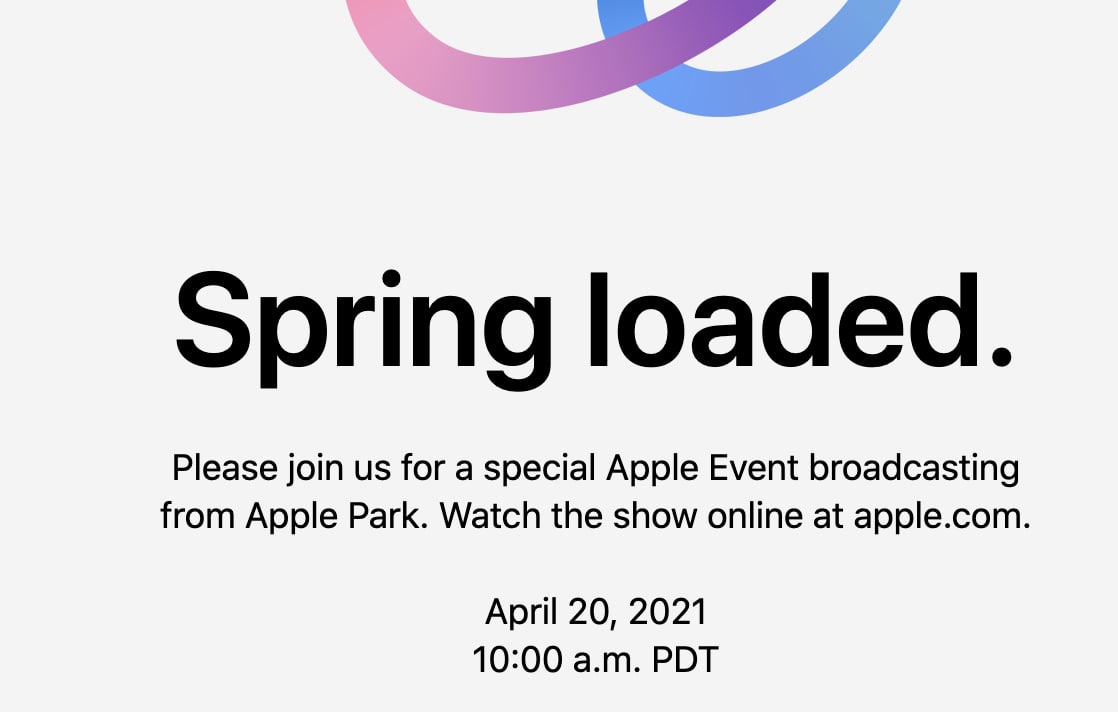 Spring loaded.

Please join us for a special Apple Event broadcasting from Apple Park. Watch the show online at apple.com.

April 20, 2021
10:00 a.m. PDT